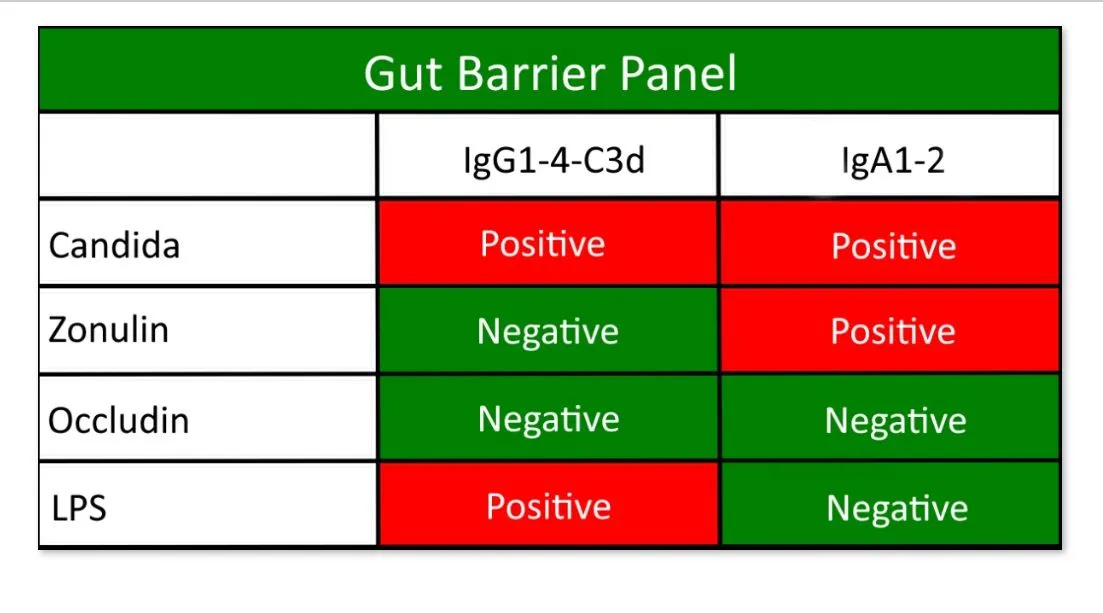 Gut Barrier Panel

| | IgG1-4-C3d | IgA1-2 |
|---|---|---|
| Candida | Positive | Positive |
| Zonulin | Negative | Positive |
| Occludin | Negative | Negative |
| LPS | Positive | Negative |